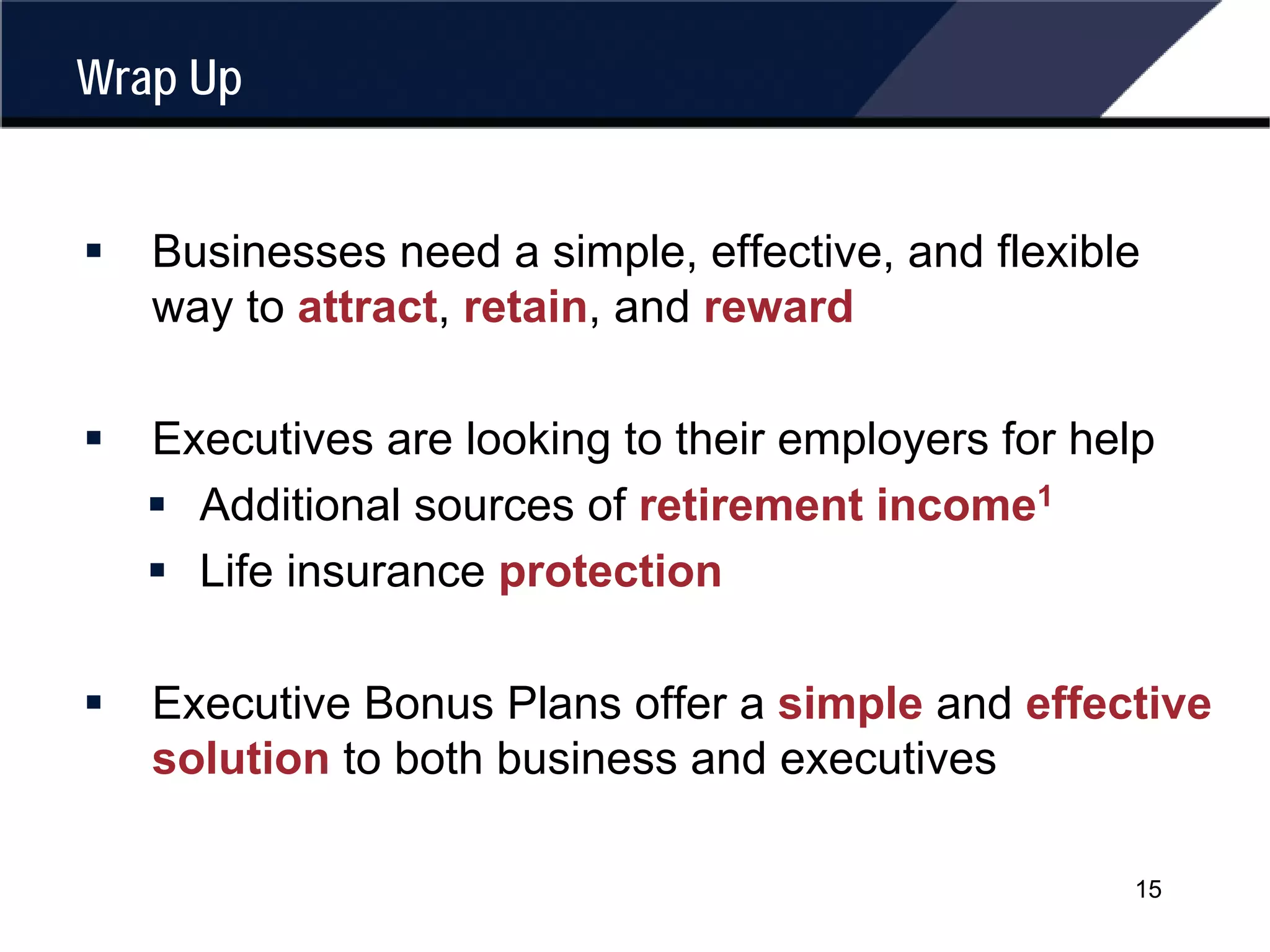 Wrap Up

▪ Businesses need a simple, effective, and flexible way to attract, retain, and reward

▪ Executives are looking to their employers for help
▪ Additional sources of retirement income$^1$
▪ Life insurance protection

▪ Executive Bonus Plans offer a simple and effective solution to both business and executives

15